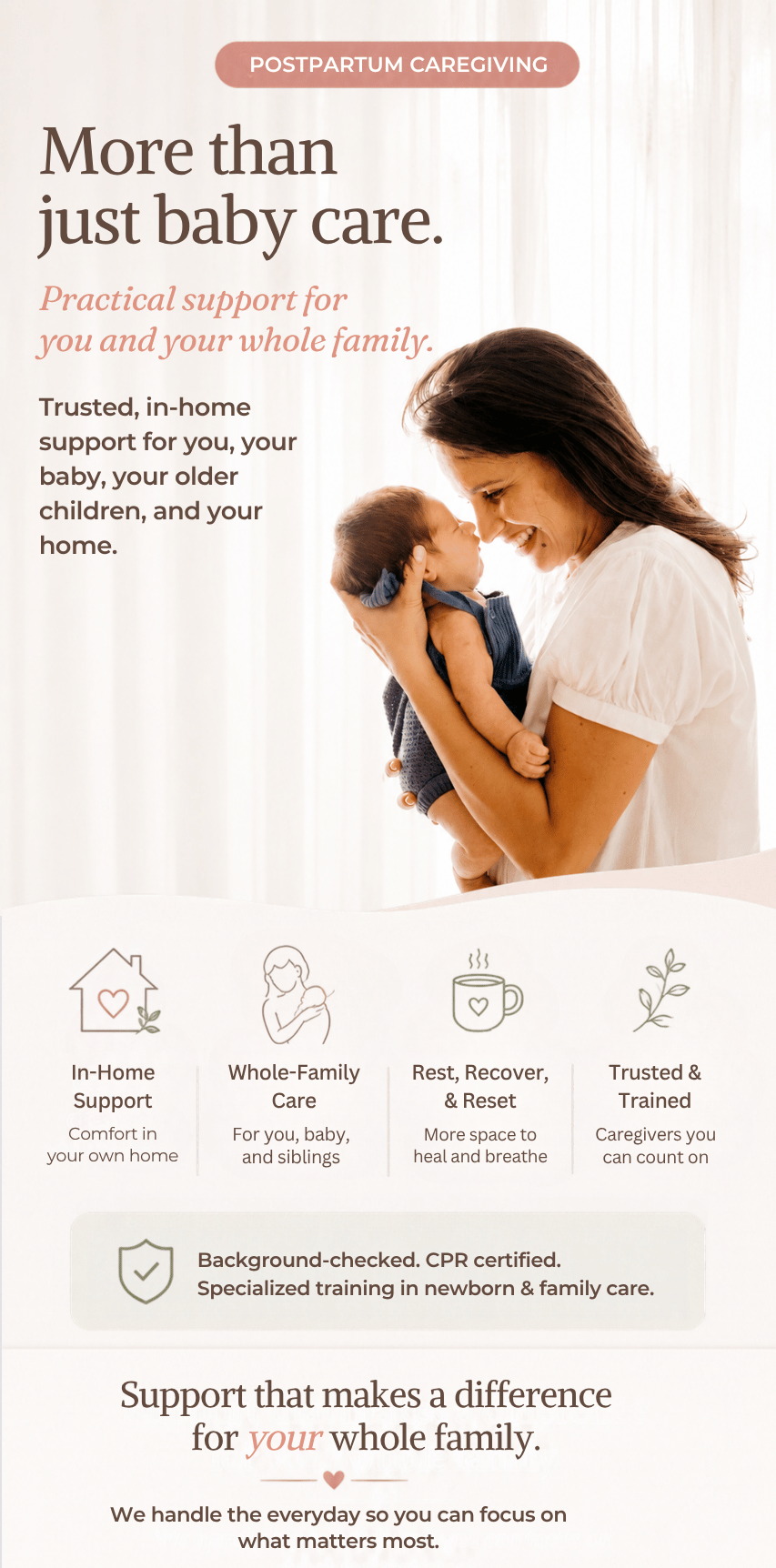 POSTPARTUM CAREGIVING

More than just baby care.

Practical support for you and your whole family.

Trusted, in-home support for you, your baby, your older children, and your home.

In-Home Support

Comfort in your own home

Whole-Family Care

For you, baby, and siblings

Rest, Recover, & Reset

More space to heal and breathe

Trusted & Trained

Caregivers you can count on

Background-checked. CPR certified. Specialized training in newborn & family care.

Support that makes a difference for your whole family.

We handle the everyday so you can focus on what matters most.